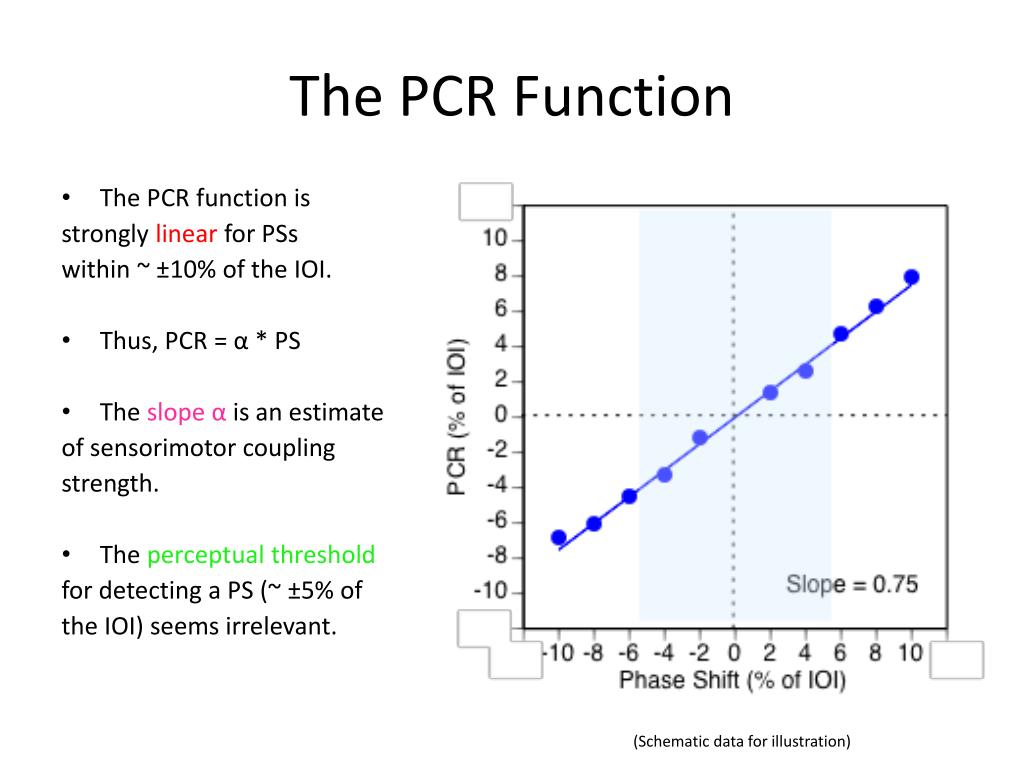 The PCR Function

• The PCR function is strongly linear for PSs within ~ ±10% of the IOI.

• Thus, PCR = α * PS

• The slope α is an estimate of sensorimotor coupling strength.

• The perceptual threshold for detecting a PS (~ ±5% of the IOI) seems irrelevant.

10
8
6
4
2
0
-2
-4
-6
-8
-10
PCR (% of IOI)

Slope = 0.75

-10 -8 -6 -4 -2 0 2 4 6 8 10
Phase Shift (% of IOI)

(Schematic data for illustration)